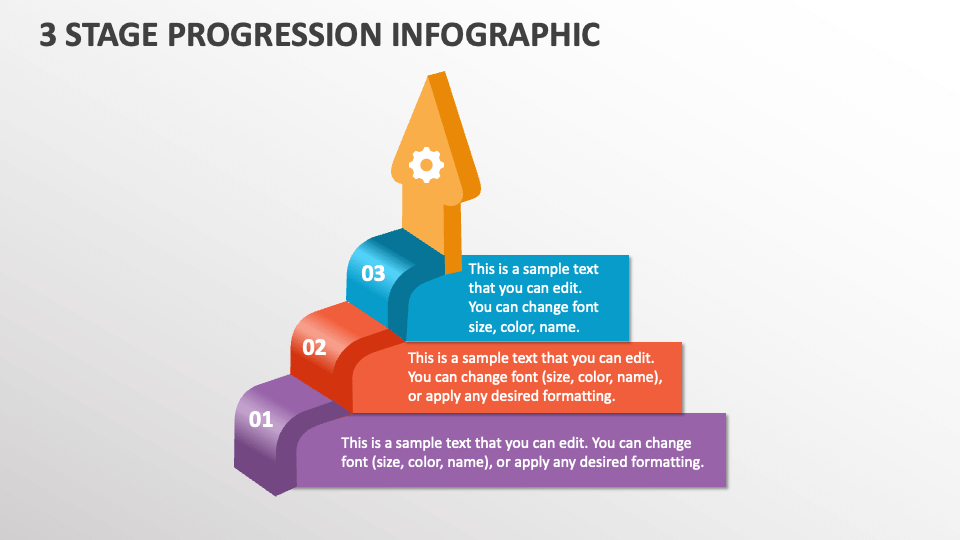 3 STAGE PROGRESSION INFOGRAPHIC

03

This is a sample text that you can edit. You can change font size, color, name.

02

This is a sample text that you can edit. You can change font (size, color, name), or apply any desired formatting.

01

This is a sample text that you can edit. You can change font (size, color, name), or apply any desired formatting.